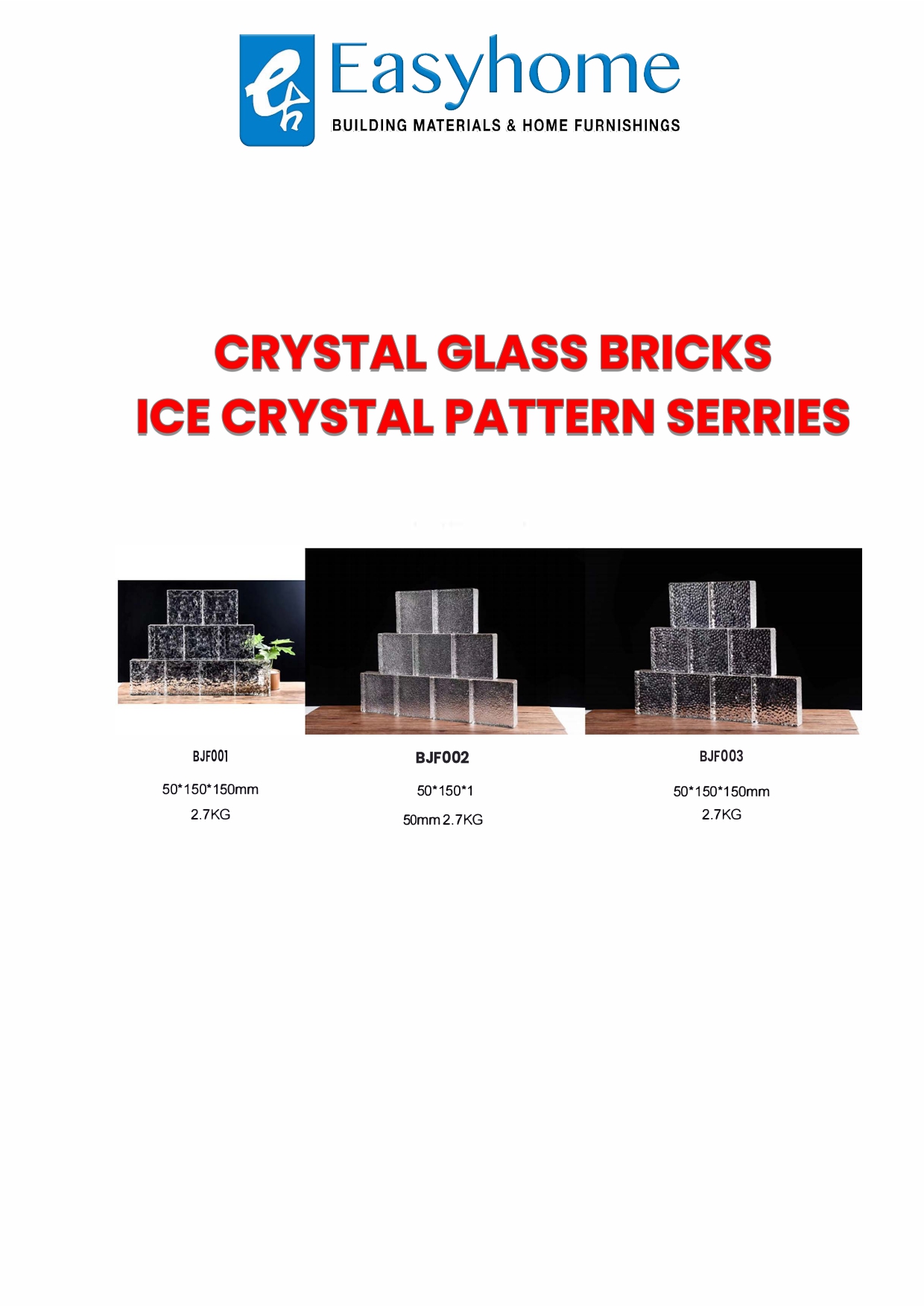 Easyhome
BUILDING MATERIALS & HOME FURNISHINGS

CRYSTAL GLASS BRICKS
ICE CRYSTAL PATTERN SERRIES

BJF001
50*150*150mm
2.7KG

BJF002
50*150*1
50mm 2.7KG

BJF003
50*150*150mm
2.7KG